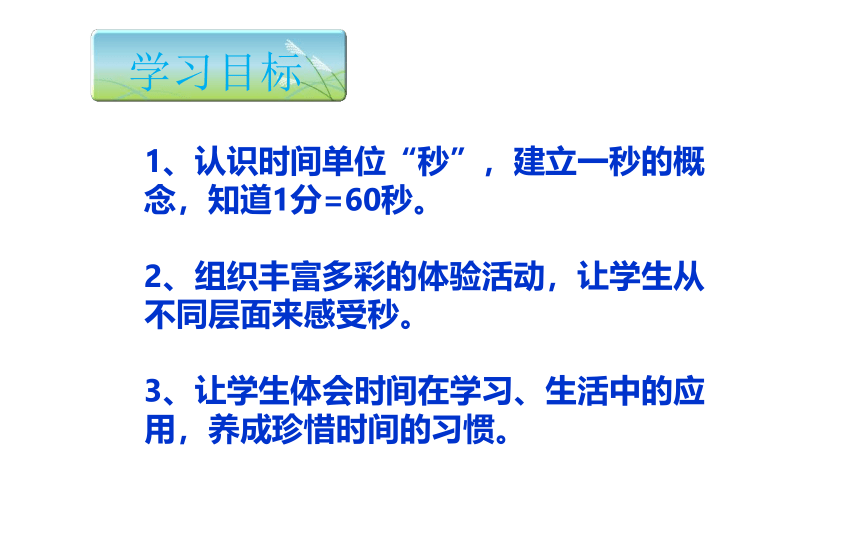 学习目标

1、认识时间单位“秒”，建立一秒的概念，知道1分=60秒。

2、组织丰富多彩的体验活动，让学生从不同层面来感受秒。

3、让学生体会时间在学习、生活中的应用，养成珍惜时间的习惯。